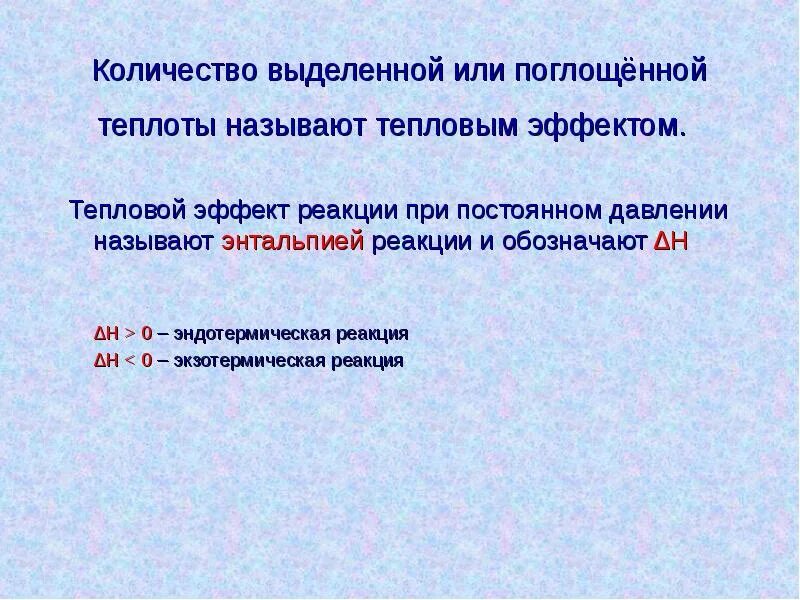 Количество выделенной или поглощённой теплоты называют тепловым эффектом.

Тепловой эффект реакции при постоянном давлении называют энтальпией реакции и обозначают $\Delta H$

$\Delta H > 0$ – эндотермическая реакция
$\Delta H < 0$ – экзотермическая реакция